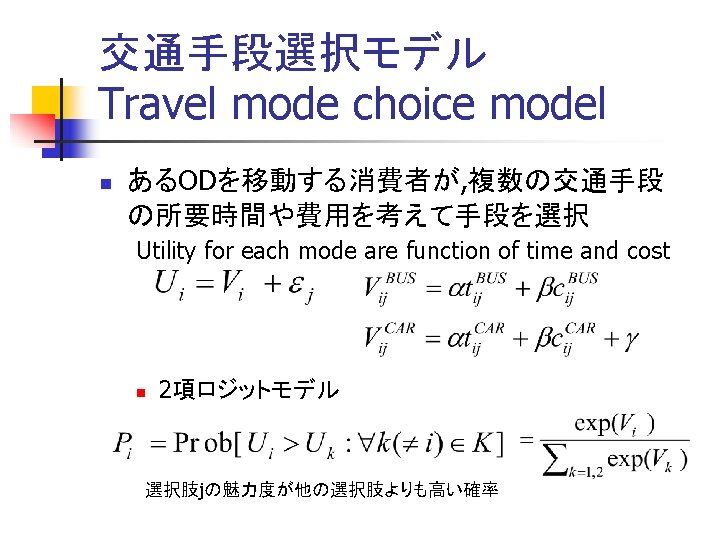 交通手段選択モデル
Travel mode choice model

あるODを移動する消費者が,複数の交通手段の所要時間や費用を考えて手段を選択

Utility for each mode are function of time and cost

$U_i = V_i + \varepsilon_j$

$V_{ij}^{BUS} = \alpha t_{ij}^{BUS} + \beta c_{ij}^{BUS}$

$V_{ij}^{CAR} = \alpha t_{ij}^{CAR} + \beta c_{ij}^{CAR} + \gamma$

2項ロジットモデル

$P_i = \mathrm{Prob}[U_i > U_k : \forall k(\neq i) \in K] = \frac{\exp(V_i)}{\sum_{k=1,2} \exp(V_k)}$

選択肢jの魅力度が他の選択肢よりも高い確率